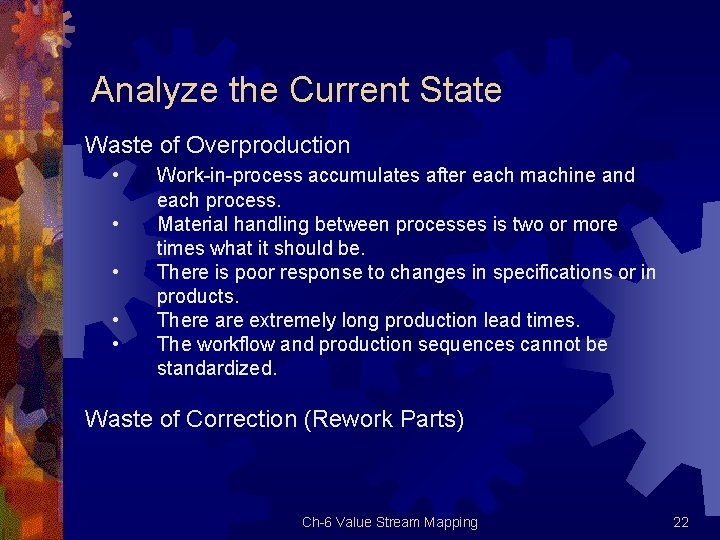 Analyze the Current State

Waste of Overproduction

• Work-in-process accumulates after each machine and each process.
• Material handling between processes is two or more times what it should be.
• There is poor response to changes in specifications or in products.
• There are extremely long production lead times.
• The workflow and production sequences cannot be standardized.

Waste of Correction (Rework Parts)

Ch-6 Value Stream Mapping

22